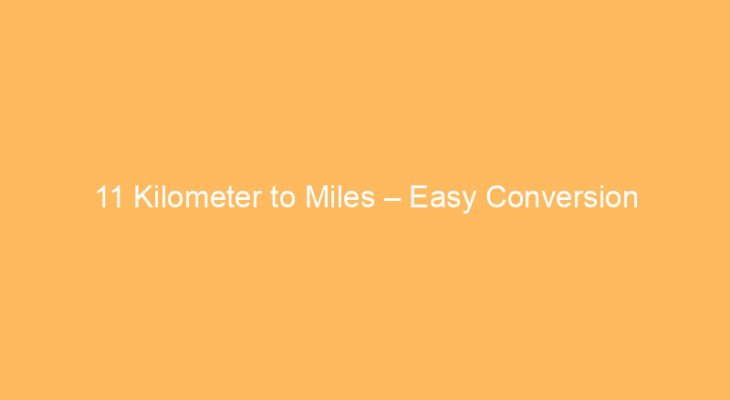 11 Kilometer to Miles – Easy Conversion